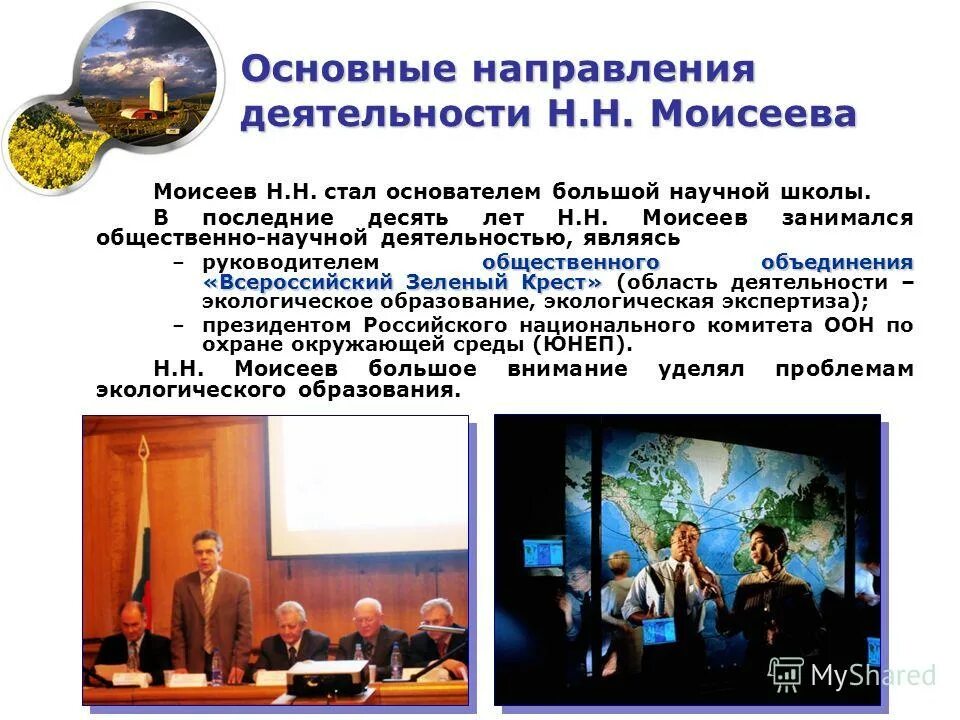 Основные направления деятельности Н.Н. Моисеева

Моисеев Н.Н. стал основателем большой научной школы.

В последние десять лет Н.Н. Моисеев занимался общественно-научной деятельностью, являясь

– руководителем общественного объединения «Всероссийский Зеленый Крест» (область деятельности – экологическое образование, экологическая экспертиза);

– президентом Российского национального комитета ООН по охране окружающей среды (ЮНЕП).

Н.Н. Моисеев большое внимание уделял проблемам экологического образования.

MyShared